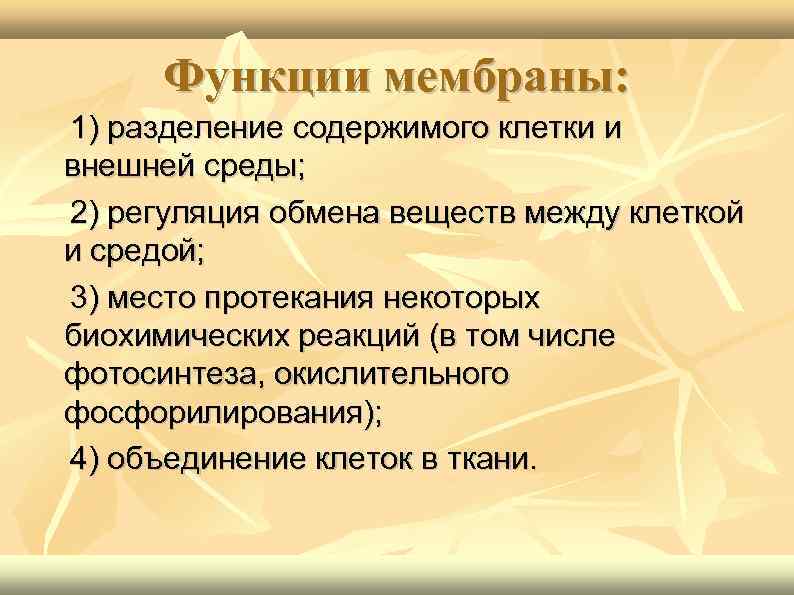 Функции мембраны:

1) разделение содержимого клетки и внешней среды;

2) регуляция обмена веществ между клеткой и средой;

3) место протекания некоторых биохимических реакций (в том числе фотосинтеза, окислительного фосфорилирования);

4) объединение клеток в ткани.